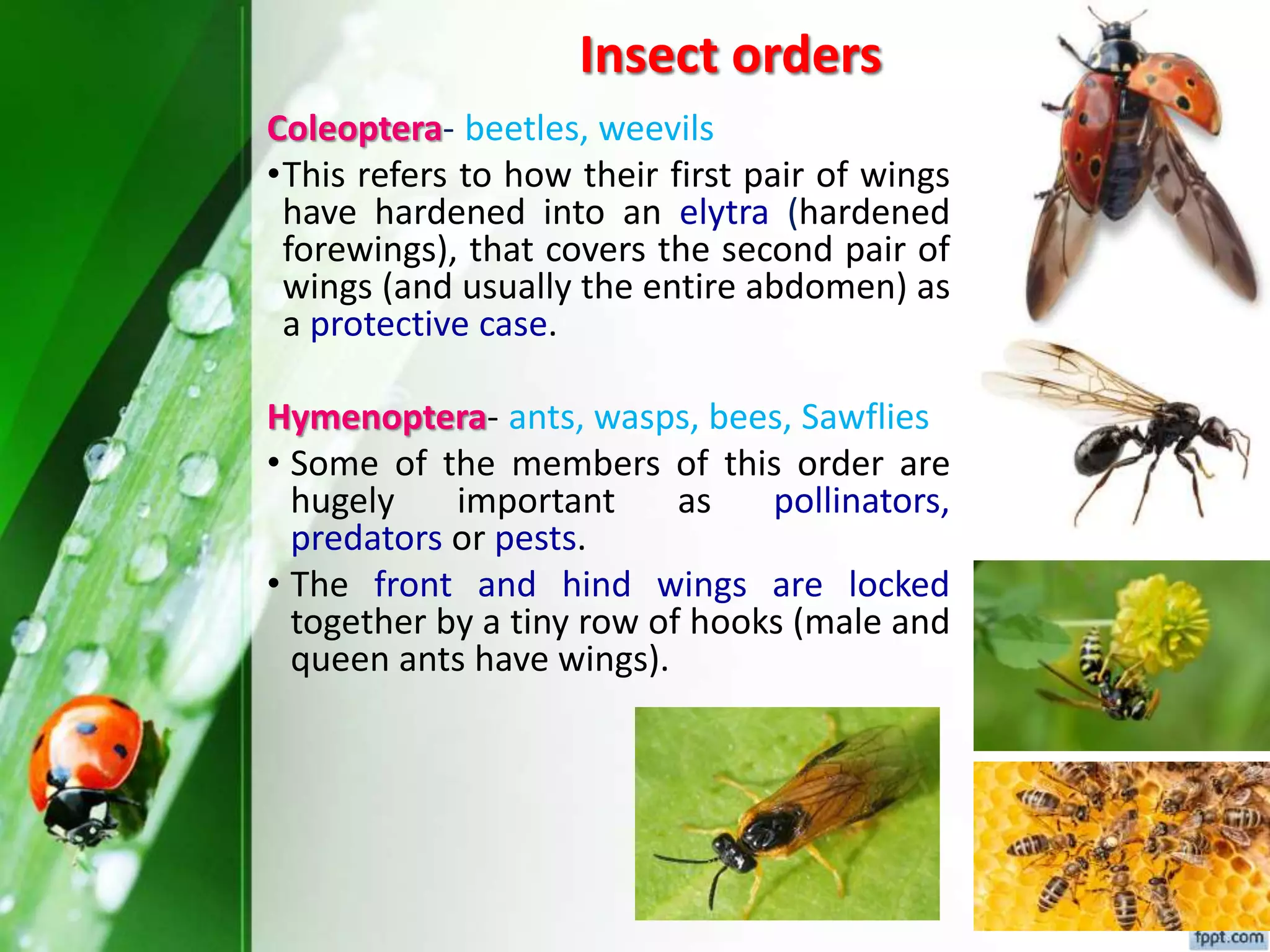 Insect orders

Coleoptera- beetles, weevils

•This refers to how their first pair of wings have hardened into an elytra (hardened forewings), that covers the second pair of wings (and usually the entire abdomen) as a protective case.

Hymenoptera- ants, wasps, bees, Sawflies

• Some of the members of this order are hugely important as pollinators, predators or pests.

• The front and hind wings are locked together by a tiny row of hooks (male and queen ants have wings).

fppt.com